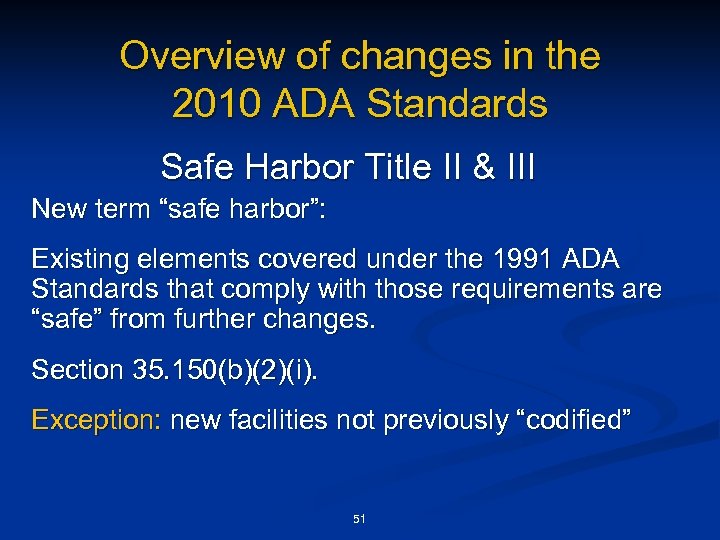 Overview of changes in the 2010 ADA Standards

Safe Harbor Title II & III

New term “safe harbor”:

Existing elements covered under the 1991 ADA Standards that comply with those requirements are “safe” from further changes.

Section 35.150(b)(2)(i).

Exception: new facilities not previously “codified”

51